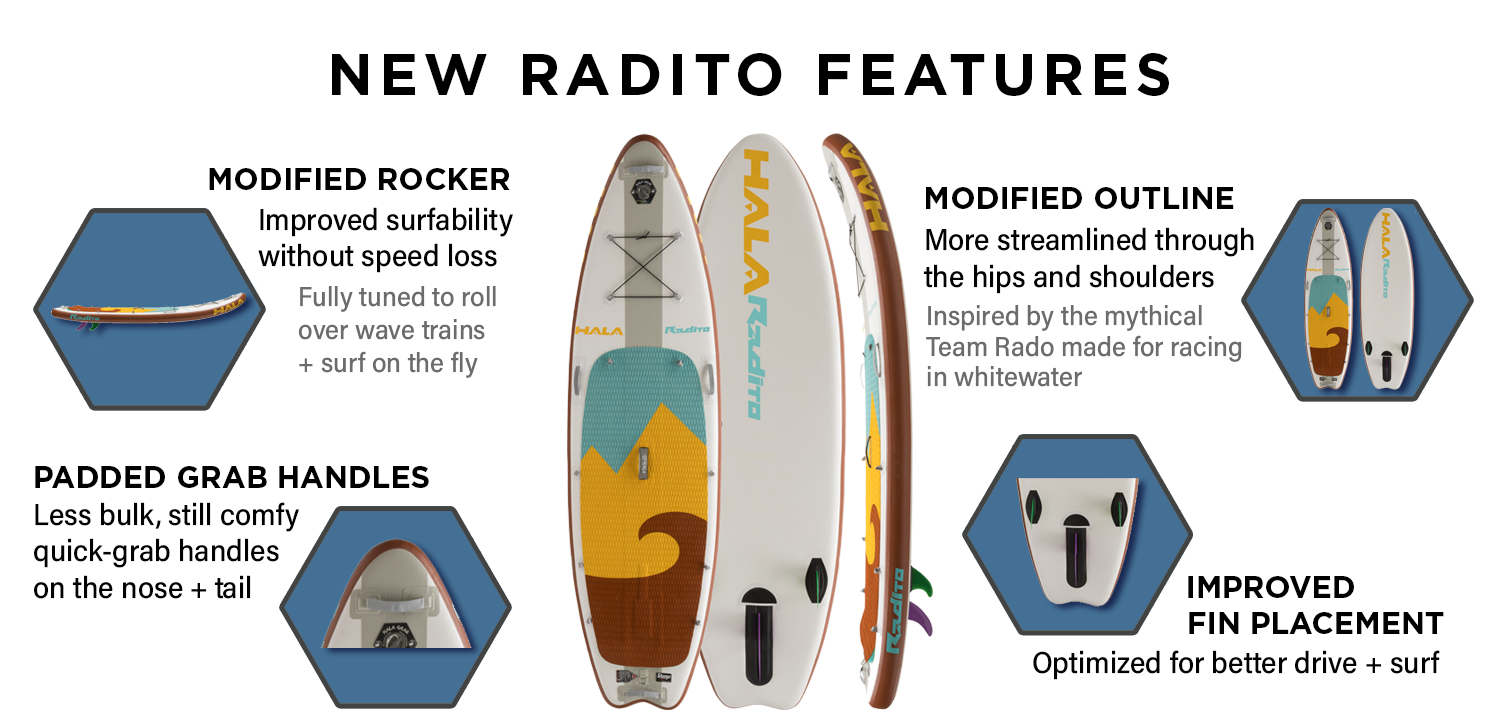 NEW RADITO FEATURES

MODIFIED ROCKER
Improved surfability without speed loss
Fully tuned to roll over wave trains + surf on the fly

HALA

PADDED GRAB HANDLES
Less bulk, still comfy quick-grab handles on the nose + tail

HALA GEAR

HALA
Radito

HALA
Radito

HALA
Radito

MODIFIED OUTLINE
More streamlined through the hips and shoulders
Inspired by the mythical Team Rado made for racing in whitewater

HALA
Radito

IMPROVED FIN PLACEMENT
Optimized for better drive + surf